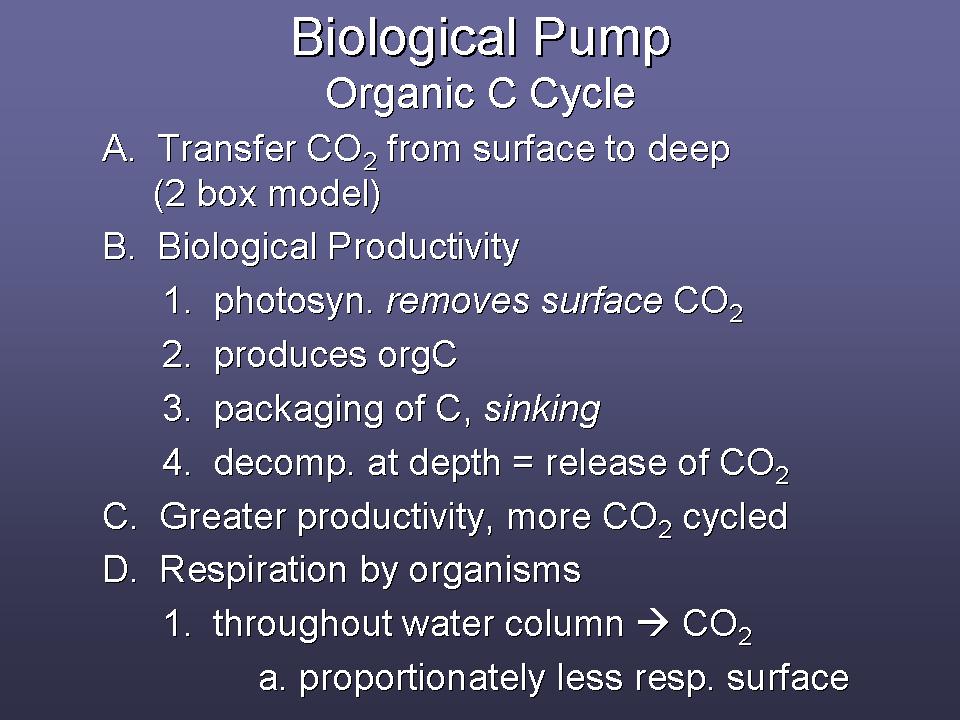 Biological Pump
Organic C Cycle

A. Transfer $CO_2$ from surface to deep (2 box model)

B. Biological Productivity

1. photosyn. removes surface $CO_2$

2. produces orgC

3. packaging of C, sinking

4. decomp. at depth = release of $CO_2$

C. Greater productivity, more $CO_2$ cycled

D. Respiration by organisms

1. throughout water column $\rightarrow$ $CO_2$

a. proportionately less resp. surface